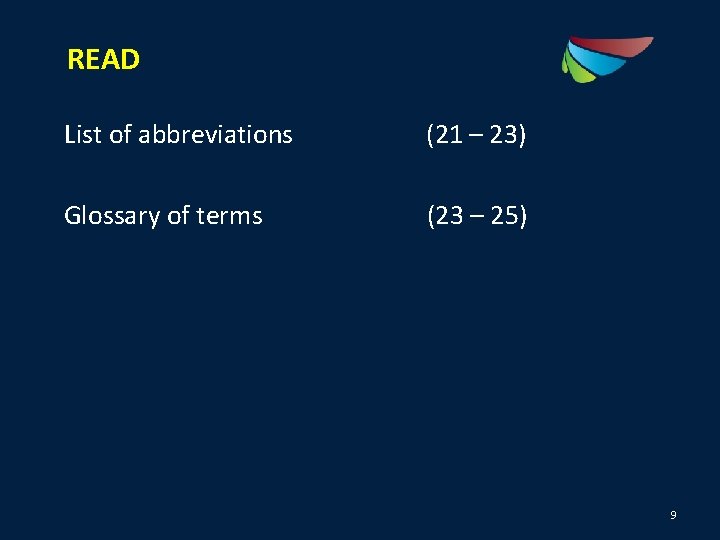 READ

List of abbreviations (21 – 23)

Glossary of terms (23 – 25)

9